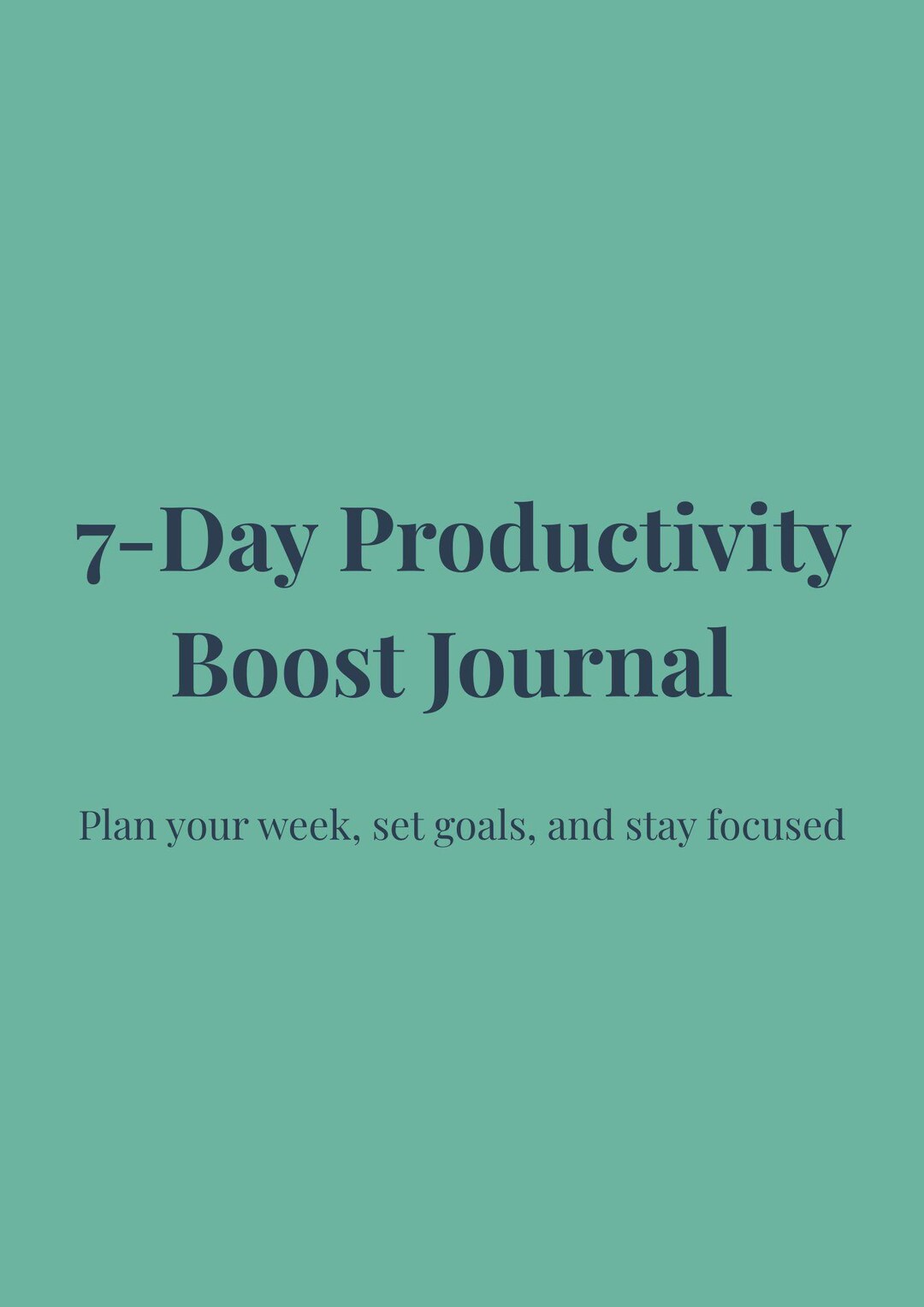 7-Day Productivity Boost Journal

Plan your week, set goals, and stay focused